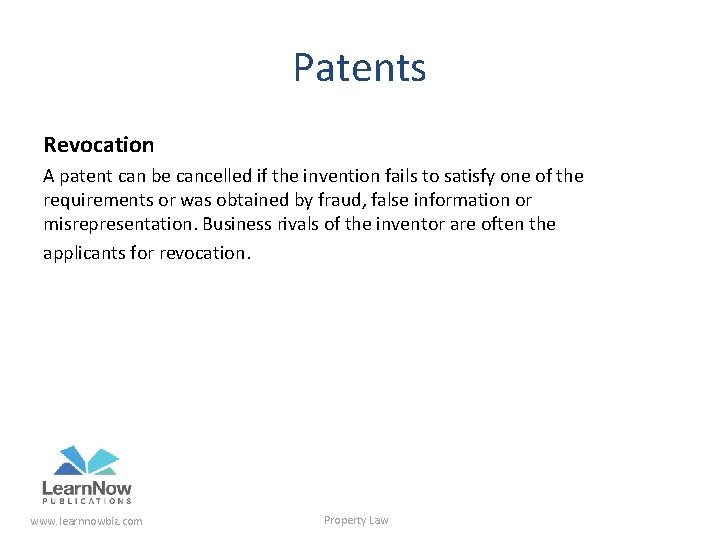 Patents

Revocation

A patent can be cancelled if the invention fails to satisfy one of the requirements or was obtained by fraud, false information or misrepresentation. Business rivals of the inventor are often the applicants for revocation.

LearnNow
PUBLICATIONS

www.learnnowbiz.com

Property Law